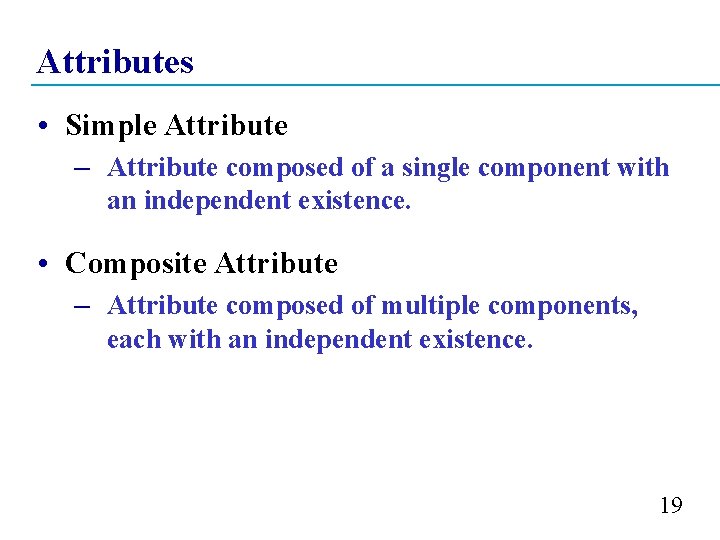 Attributes

• Simple Attribute
– Attribute composed of a single component with an independent existence.

• Composite Attribute
– Attribute composed of multiple components, each with an independent existence.

19